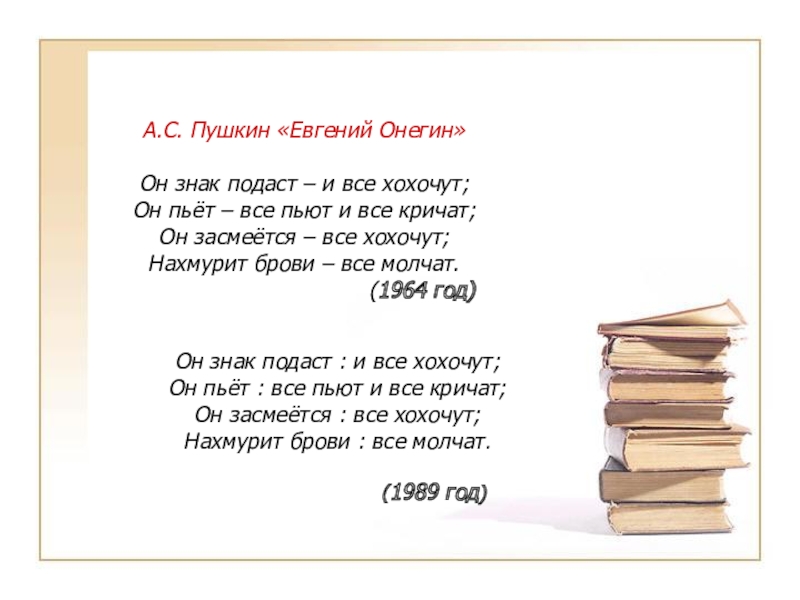 А.С. Пушкин «Евгений Онегин»

Он знак подаст – и все хохочут;
Он пьёт – все пьют и все кричат;
Он засмеётся – все хохочут;
Нахмурит брови – все молчат.
(1964 год)

Он знак подаст : и все хохочут;
Он пьёт : все пьют и все кричат;
Он засмеётся : все хохочут;
Нахмурит брови : все молчат.

(1989 год)